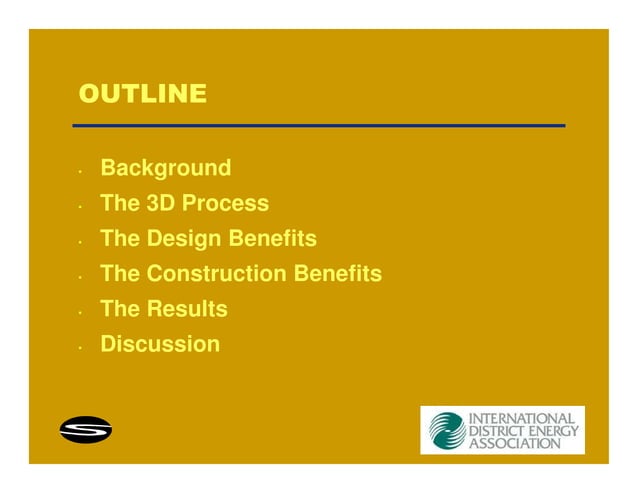 OUTLINE

- Background
- The 3D Process
- The Design Benefits
- The Construction Benefits
- The Results
- Discussion

INTERNATIONAL DISTRICT ENERGY ASSOCIATION